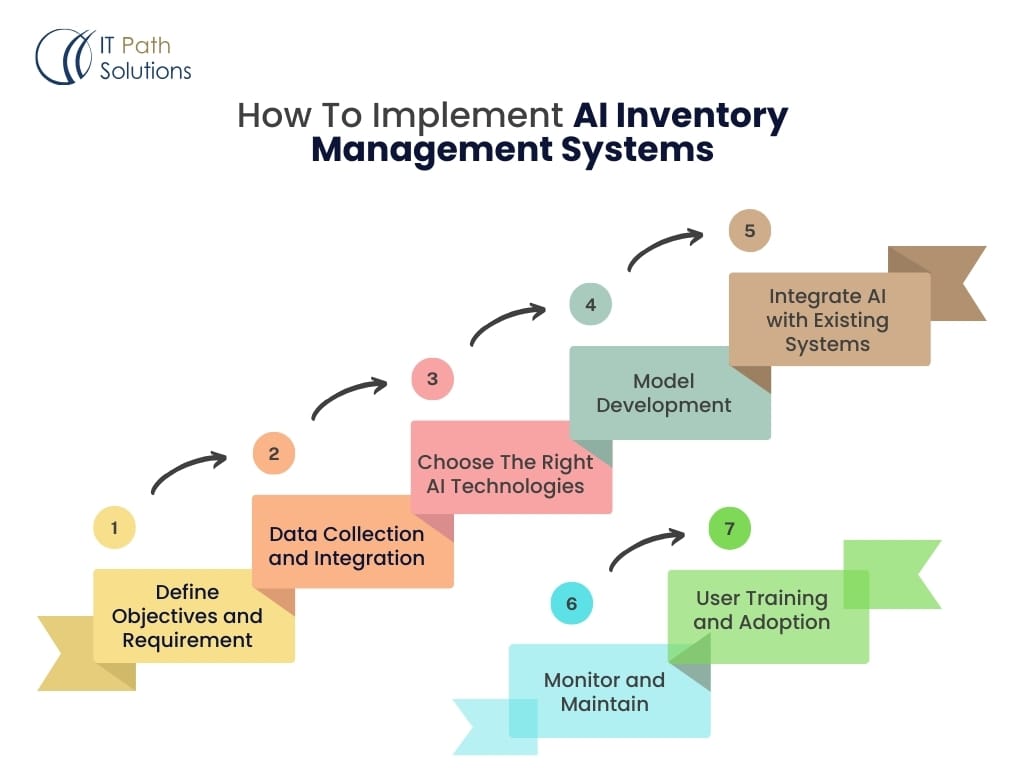 IT Path Solutions

How To Implement AI Inventory Management Systems

1
Define Objectives and Requirement

2
Data Collection and Integration

3
Choose The Right AI Technologies

4
Model Development

5
Integrate AI with Existing Systems

6
Monitor and Maintain

7
User Training and Adoption